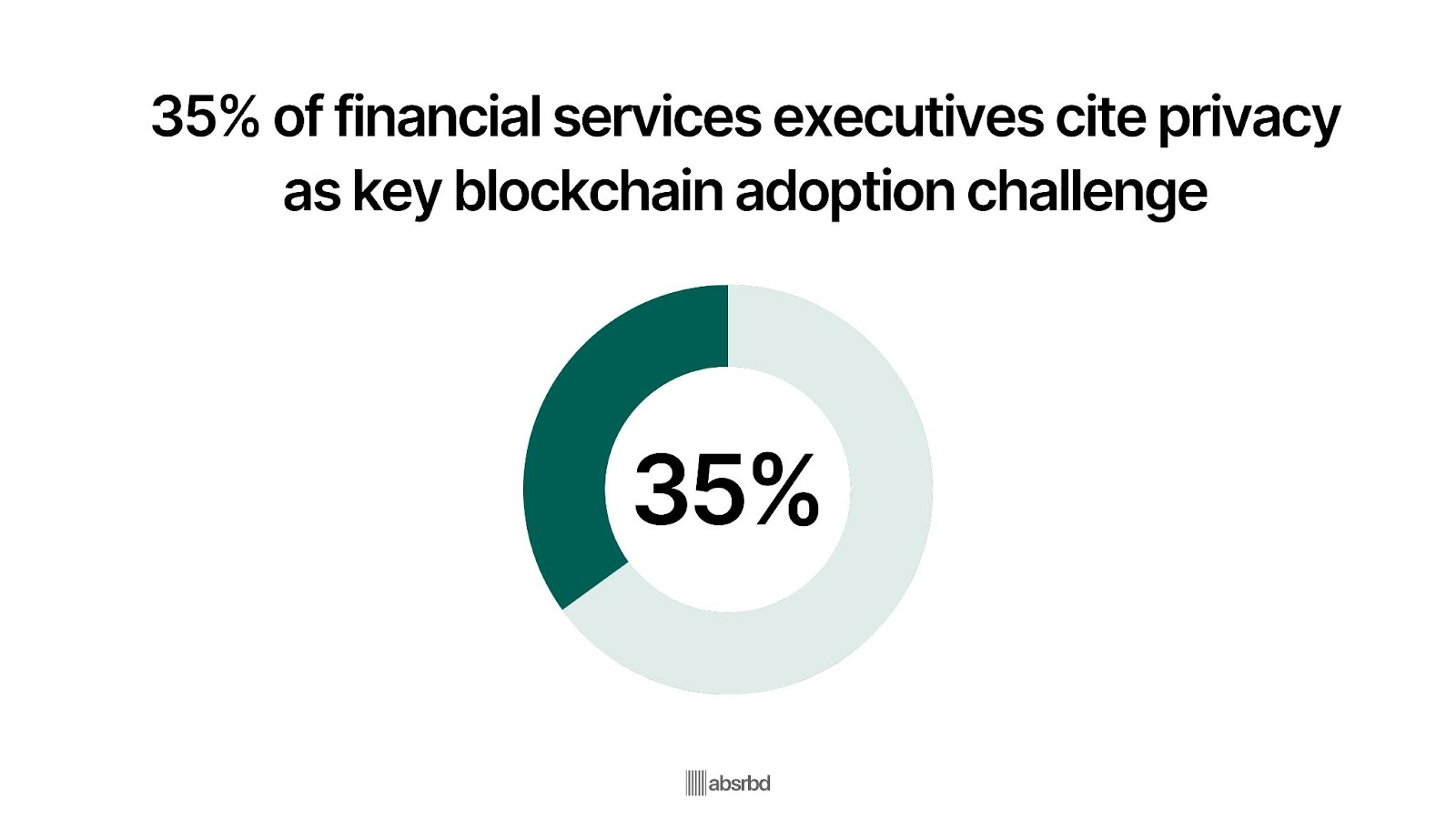 35% of financial services executives cite privacy as key blockchain adoption challenge

35%

absrbd